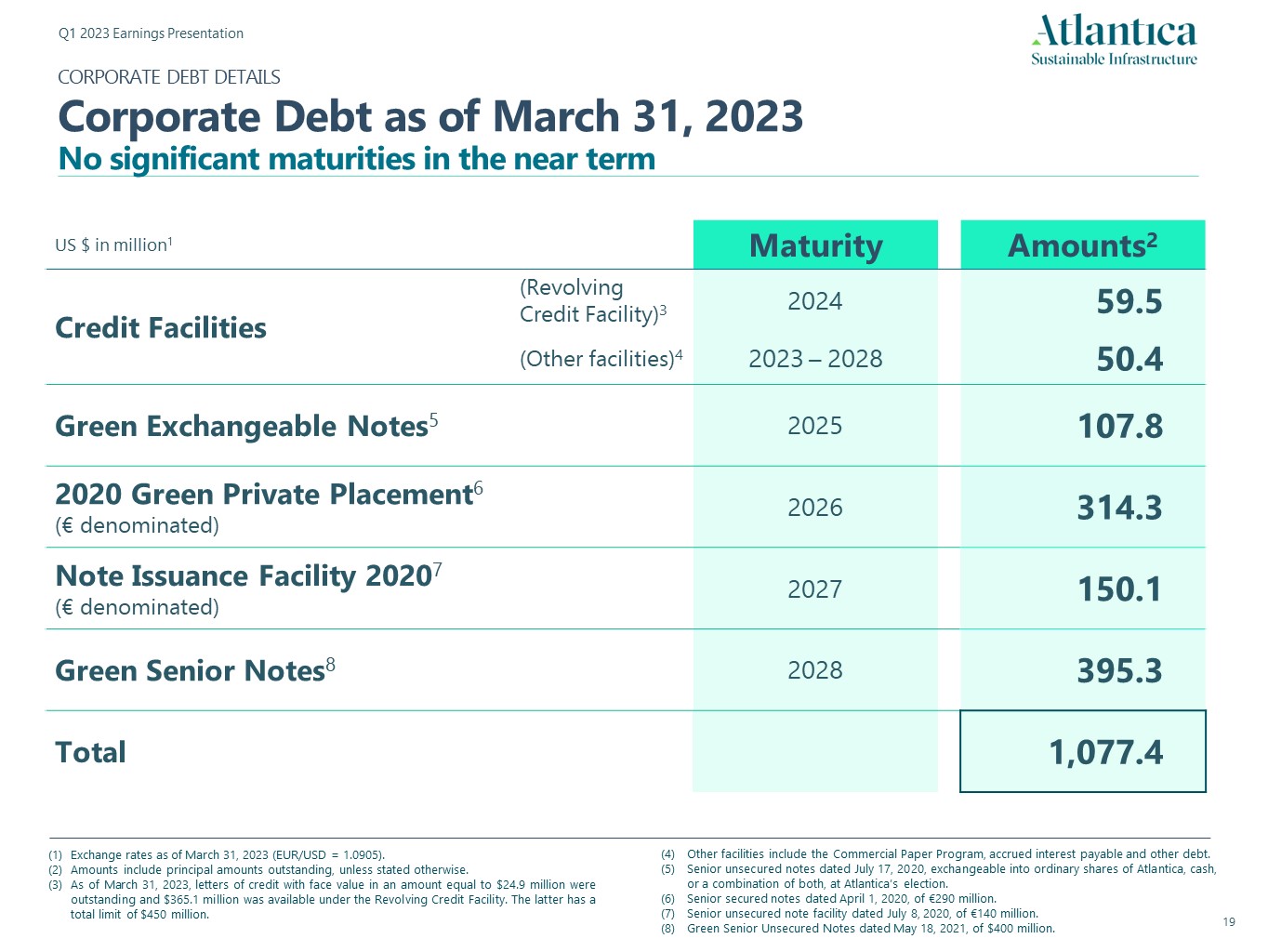 Q1 2023 Earnings Presentation

Atlantica
Sustainable Infrastructure

CORPORATE DEBT DETAILS

Corporate Debt as of March 31, 2023

No significant maturities in the near term

| US \$ in million$^1$ | | Maturity | Amounts$^2$ |
|---|---|---|---|
| Credit Facilities | (Revolving Credit Facility)$^3$ | 2024 | 59.5 |
| | (Other facilities)$^4$ | 2023 – 2028 | 50.4 |
| Green Exchangeable Notes$^5$ | | 2025 | 107.8 |
| 2020 Green Private Placement$^6$ (€ denominated) | | 2026 | 314.3 |
| Note Issuance Facility 2020$^7$ (€ denominated) | | 2027 | 150.1 |
| Green Senior Notes$^8$ | | 2028 | 395.3 |
| Total | | | 1,077.4 |

(1) Exchange rates as of March 31, 2023 (EUR/USD = 1.0905).
(2) Amounts include principal amounts outstanding, unless stated otherwise.
(3) As of March 31, 2023, letters of credit with face value in an amount equal to \$24.9 million were outstanding and \$365.1 million was available under the Revolving Credit Facility. The latter has a total limit of \$450 million.

(4) Other facilities include the Commercial Paper Program, accrued interest payable and other debt.
(5) Senior unsecured notes dated July 17, 2020, exchangeable into ordinary shares of Atlantica, cash, or a combination of both, at Atlantica's election.
(6) Senior secured notes dated April 1, 2020, of €290 million.
(7) Senior unsecured note facility dated July 8, 2020, of €140 million.
(8) Green Senior Unsecured Notes dated May 18, 2021, of \$400 million.

19